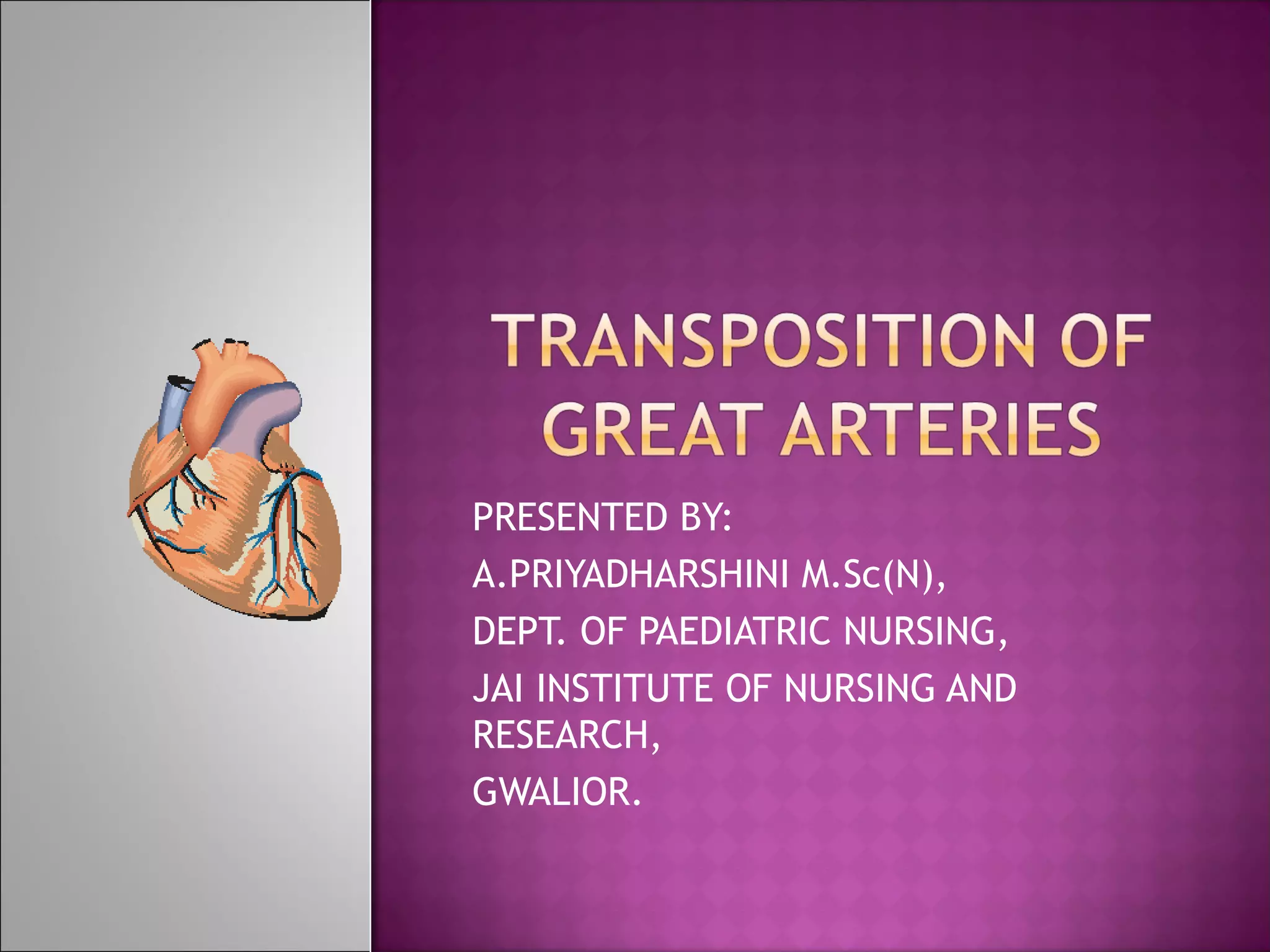 TRANSPOSITION OF GREAT ARTERIES

PRESENTED BY:

A.PRIYADHARSHINI M.Sc(N),

DEPT. OF PAEDIATRIC NURSING,

JAI INSTITUTE OF NURSING AND RESEARCH,

GWALIOR.